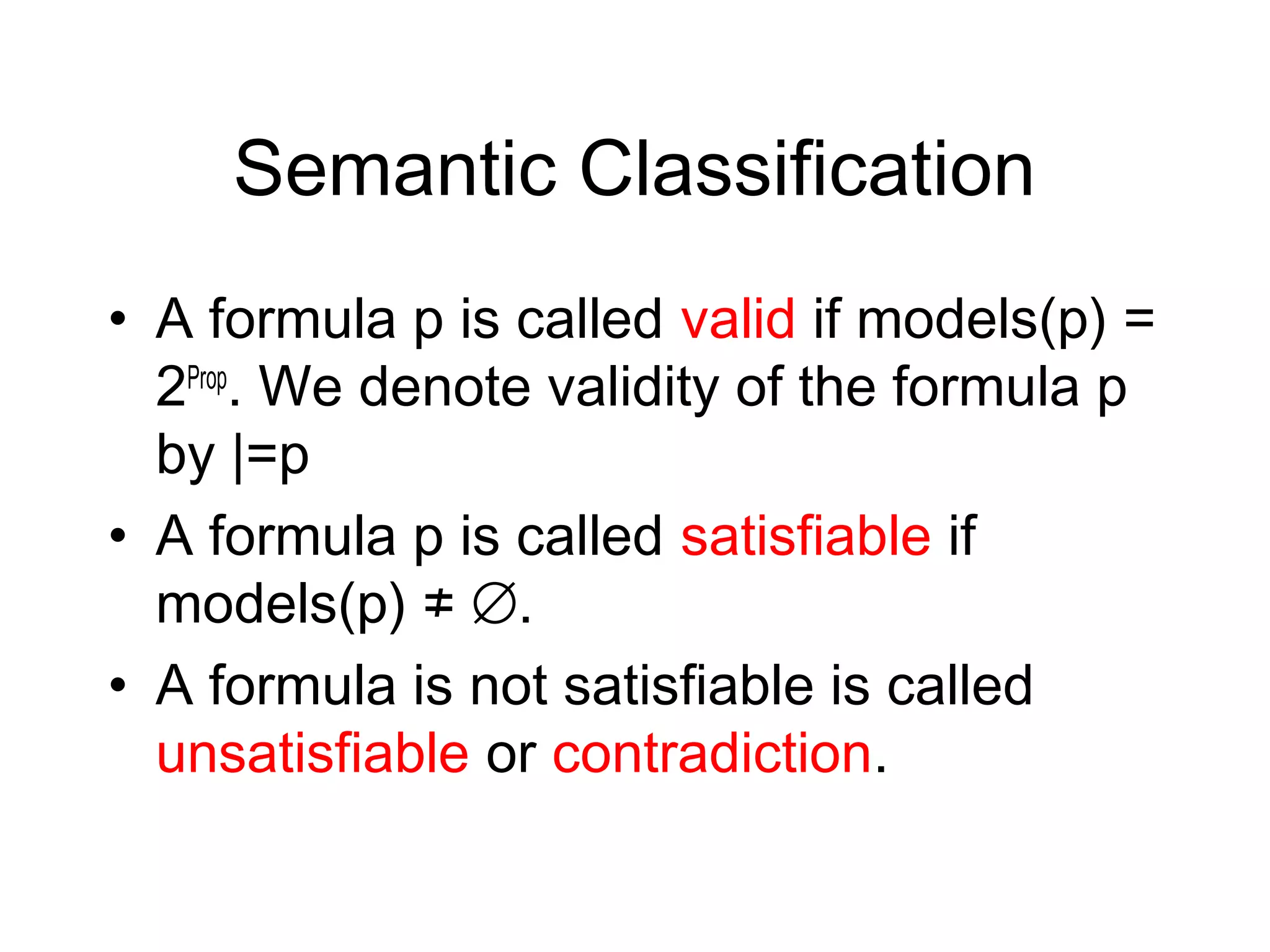 Semantic Classification

• A formula p is called valid if models(p) = $2^{Prop}$. We denote validity of the formula p by |=p

• A formula p is called satisfiable if models(p) ≠ ∅.

• A formula is not satisfiable is called unsatisfiable or contradiction.